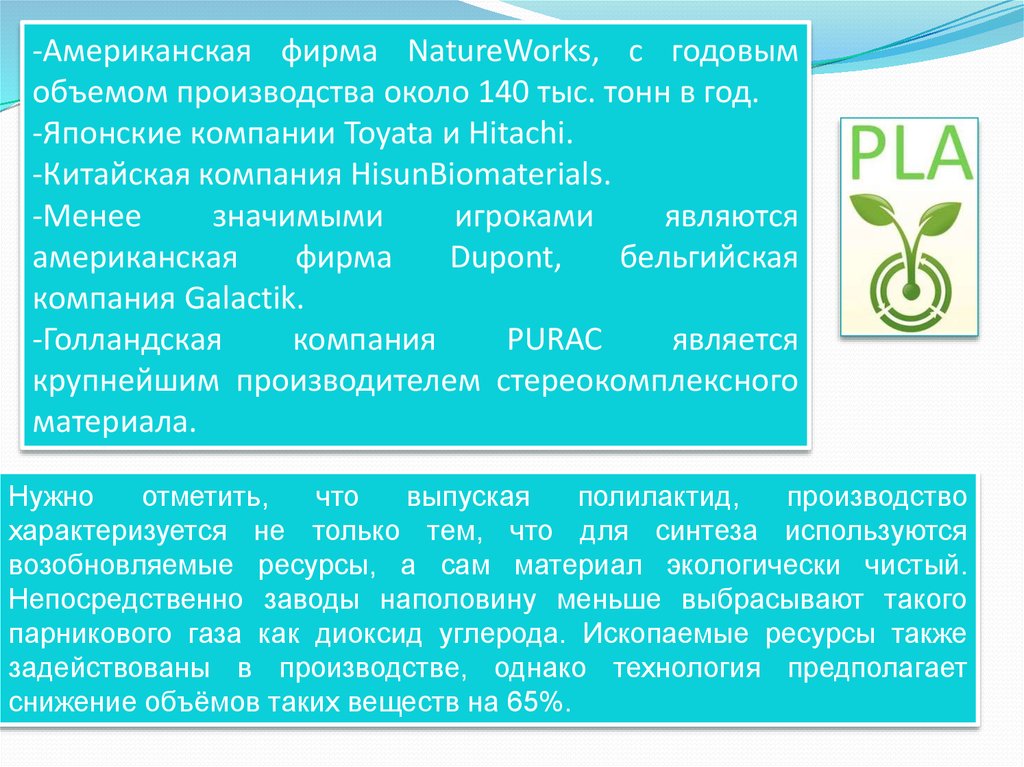 -Американская фирма NatureWorks, с годовым объемом производства около 140 тыс. тонн в год.
-Японские компании Toyata и Hitachi.
-Китайская компания HisunBiomaterials.
-Менее значимыми игроками являются американская фирма Dupont, бельгийская компания Galactik.
-Голландская компания PURAC является крупнейшим производителем стереокомплексного материала.

PLA

Нужно отметить, что выпуская полилактид, производство характеризуется не только тем, что для синтеза используются возобновляемые ресурсы, а сам материал экологически чистый. Непосредственно заводы наполовину меньше выбрасывают такого парникового газа как диоксид углерода. Ископаемые ресурсы также задействованы в производстве, однако технология предполагает снижение объёмов таких веществ на 65%.